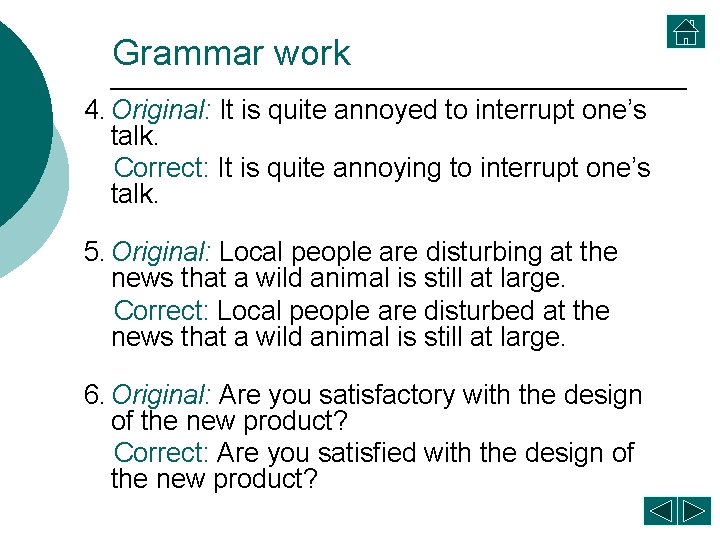 Grammar work

4. Original: It is quite annoyed to interrupt one's talk.

Correct: It is quite annoying to interrupt one's talk.

5. Original: Local people are disturbing at the news that a wild animal is still at large.

Correct: Local people are disturbed at the news that a wild animal is still at large.

6. Original: Are you satisfactory with the design of the new product?

Correct: Are you satisfied with the design of the new product?